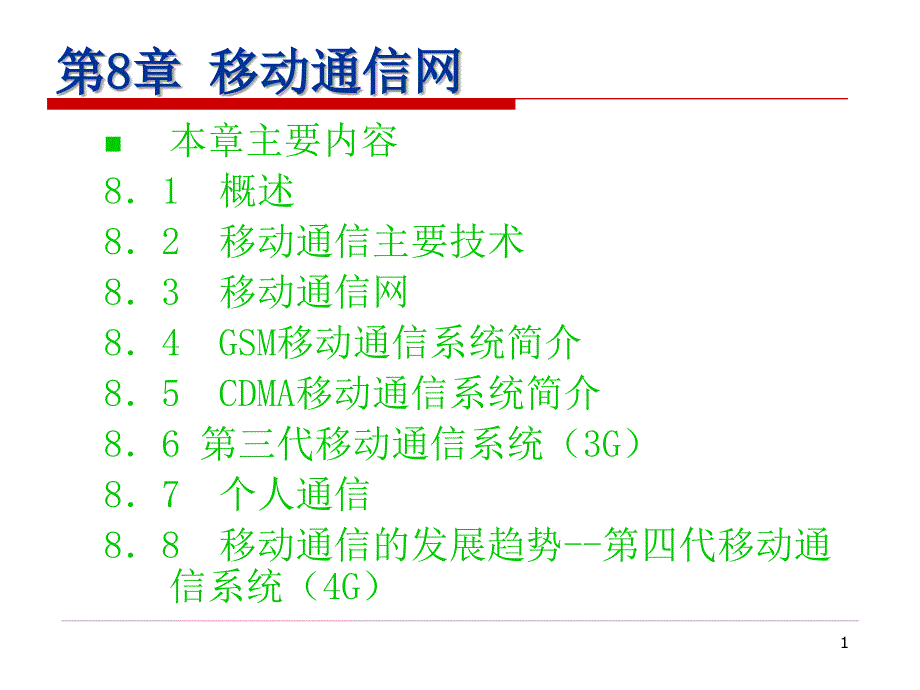 第8章 移动通信网

本章主要内容

8．1 概述

8．2 移动通信主要技术

8．3 移动通信网

8．4 GSM移动通信系统简介

8．5 CDMA移动通信系统简介

8．6 第三代移动通信系统（3G）

8．7 个人通信

8．8 移动通信的发展趋势--第四代移动通信系统（4G）

1